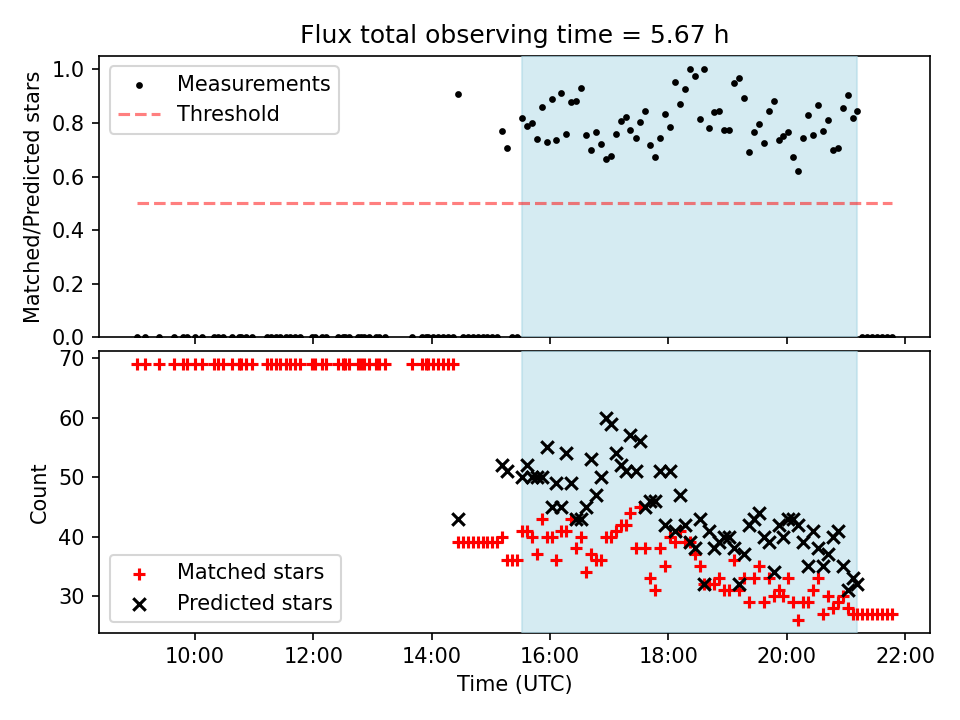 Flux total observing time = 5.67 h

Matched/Predicted stars

1.0
0.8
0.6
0.4
0.2
0.0

Measurements
Threshold

Count

70
60
50
40
30

Matched stars
Predicted stars

10:00
12:00
14:00
16:00
18:00
20:00
22:00

Time (UTC)